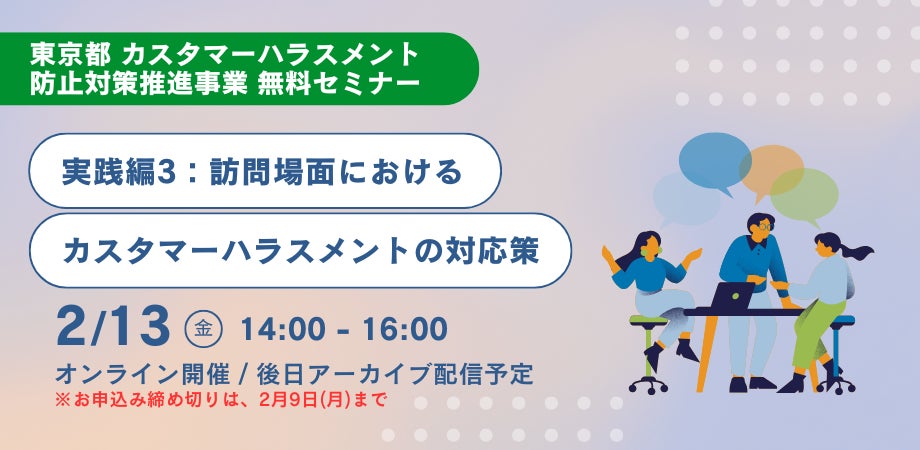 東京都 カスタマーハラスメント
防止対策推進事業 無料セミナー

実践編3：訪問場面における

カスタマーハラスメントの対応策

2/13 金 14:00 - 16:00

オンライン開催 / 後日アーカイブ配信予定
※お申込み締め切りは、2月9日(月)まで